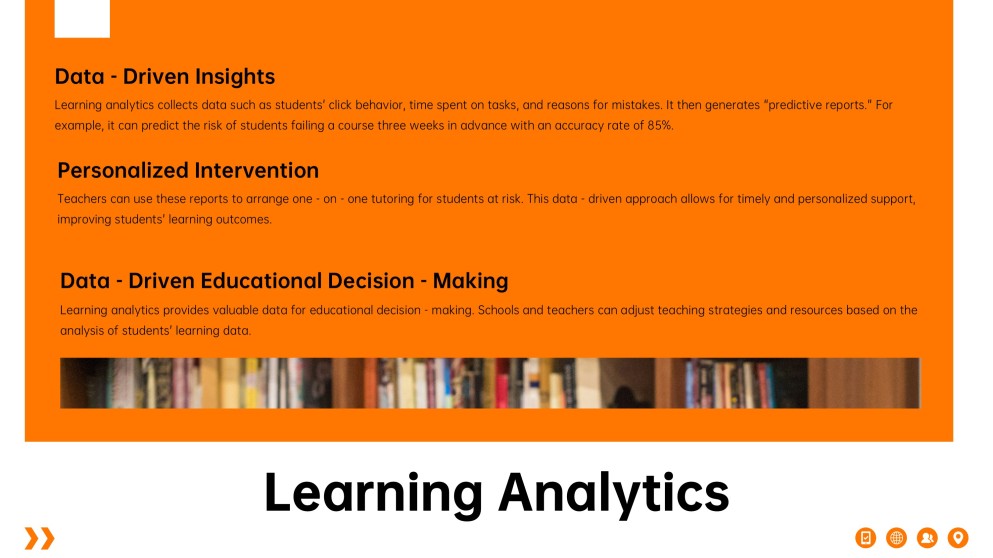 Data - Driven Insights

Learning analytics collects data such as students' click behavior, time spent on tasks, and reasons for mistakes. It then generates "predictive reports." For example, it can predict the risk of students failing a course three weeks in advance with an accuracy rate of 85%.

Personalized Intervention

Teachers can use these reports to arrange one - on - one tutoring for students at risk. This data - driven approach allows for timely and personalized support, improving students' learning outcomes.

Data - Driven Educational Decision - Making

Learning analytics provides valuable data for educational decision - making. Schools and teachers can adjust teaching strategies and resources based on the analysis of students' learning data.

Learning Analytics